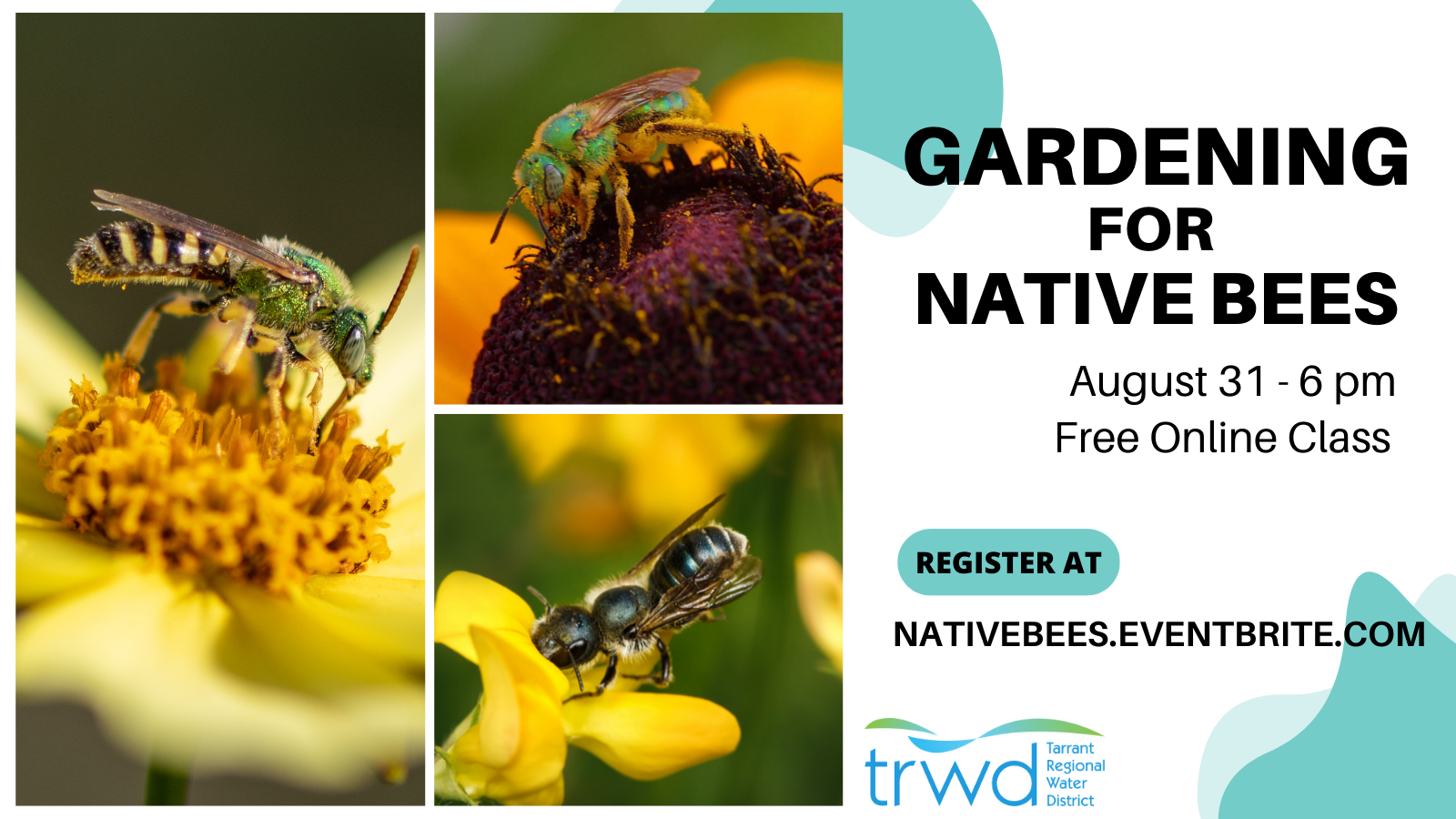 GARDENING
FOR
NATIVE BEES

August 31 - 6 pm
Free Online Class

REGISTER AT

NATIVEBEES.EVENTBRITE.COM

trwd Tarrant Regional Water District